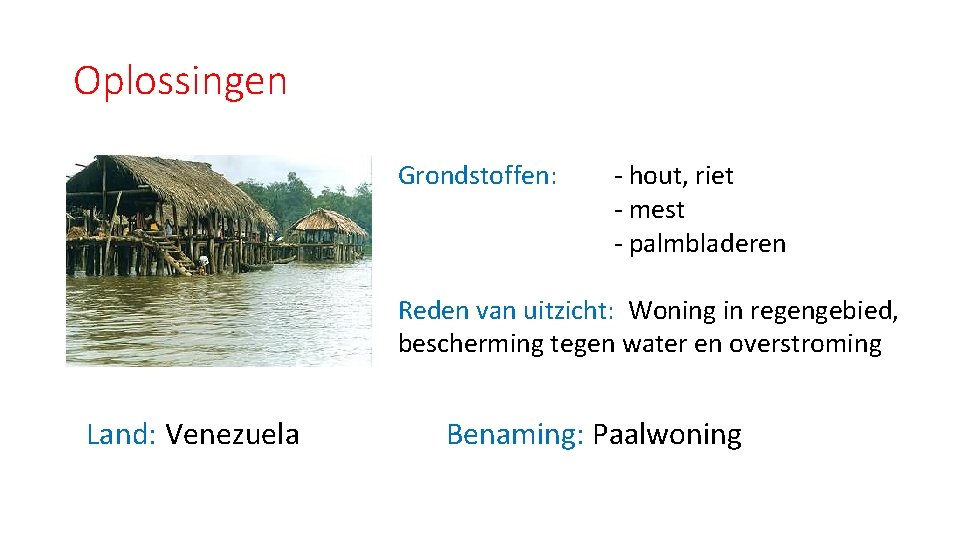 Oplossingen

Grondstoffen: - hout, riet
- mest
- palmbladeren

Reden van uitzicht: Woning in regengebied, bescherming tegen water en overstroming

Land: Venezuela

Benaming: Paalwoning